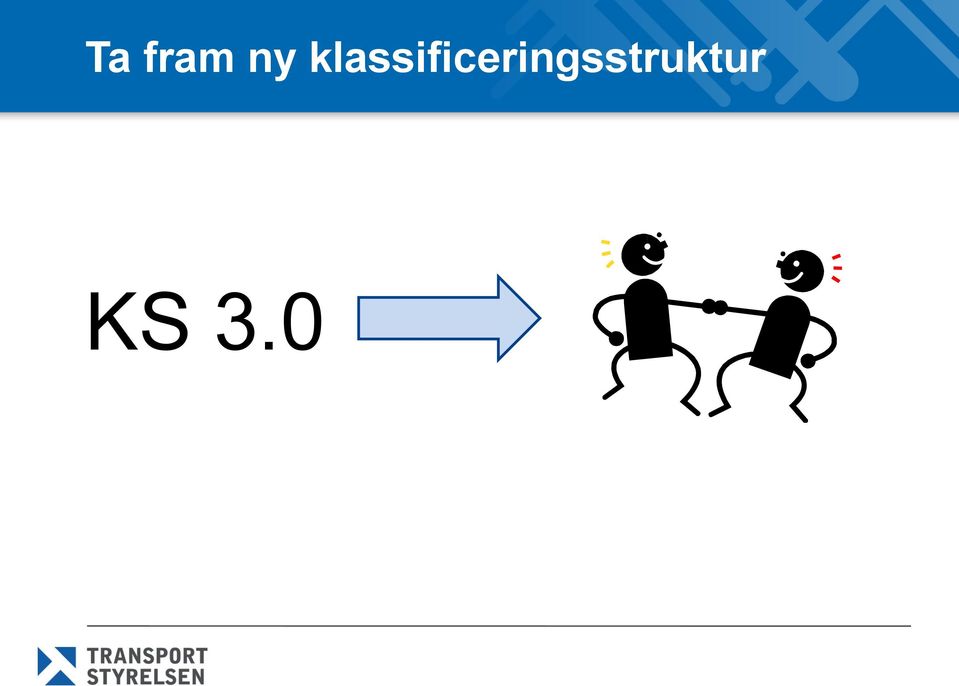 Ta fram ny klassificeringsstruktur

KS 3.0

TRANSPORT
STYRELSEN